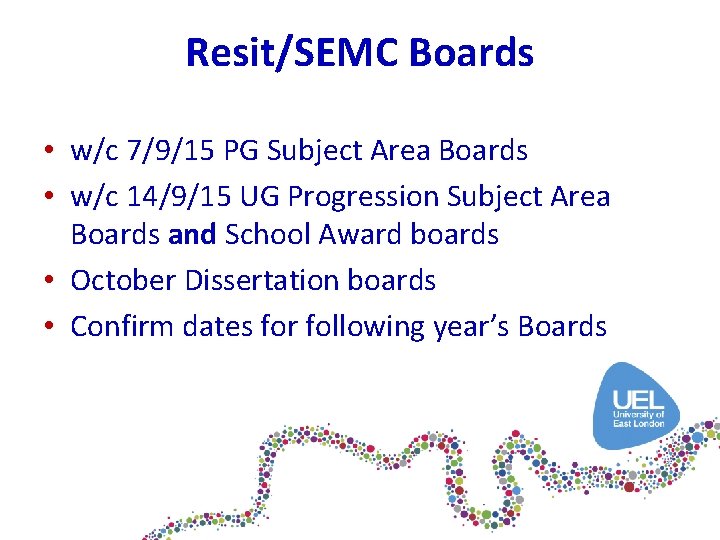 Resit/SEMC Boards

• w/c 7/9/15 PG Subject Area Boards
• w/c 14/9/15 UG Progression Subject Area Boards and School Award boards
• October Dissertation boards
• Confirm dates for following year's Boards

UEL
University of East London